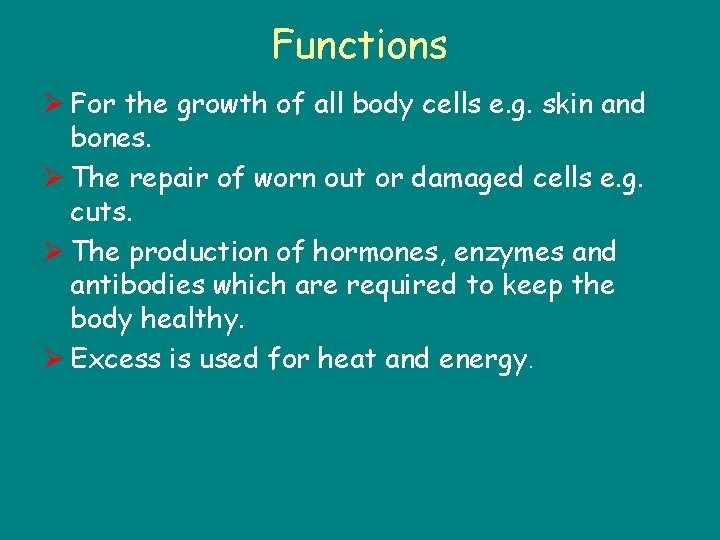 Functions

➢ For the growth of all body cells e.g. skin and bones.

➢ The repair of worn out or damaged cells e.g. cuts.

➢ The production of hormones, enzymes and antibodies which are required to keep the body healthy.

➢ Excess is used for heat and energy.